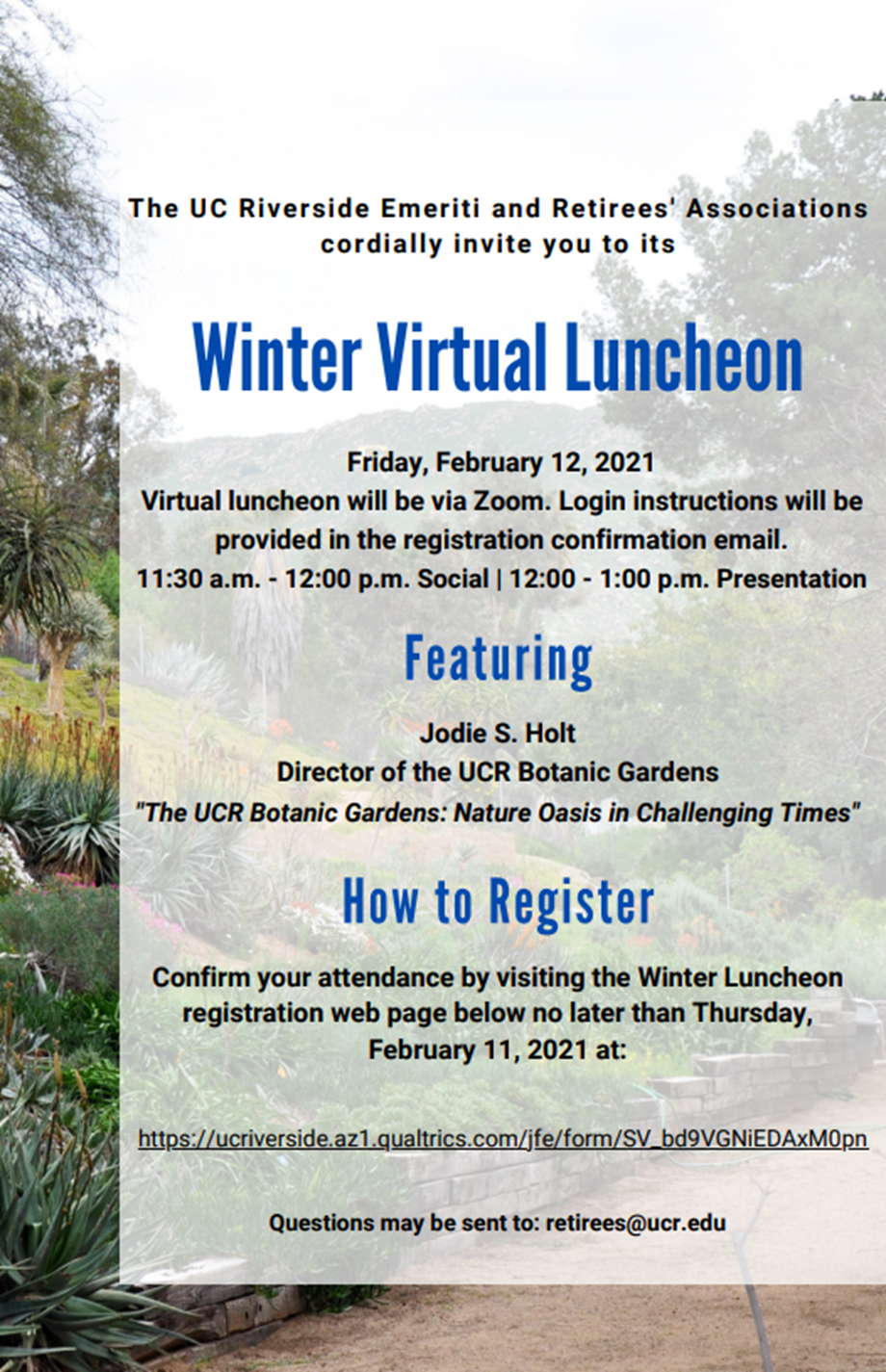 The UC Riverside Emeriti and Retirees' Associations cordially invite you to its

Winter Virtual Luncheon

Friday, February 12, 2021
Virtual luncheon will be via Zoom. Login instructions will be provided in the registration confirmation email.
11:30 a.m. - 12:00 p.m. Social | 12:00 - 1:00 p.m. Presentation

Featuring

Jodie S. Holt
Director of the UCR Botanic Gardens
"The UCR Botanic Gardens: Nature Oasis in Challenging Times"

How to Register

Confirm your attendance by visiting the Winter Luncheon registration web page below no later than Thursday, February 11, 2021 at:

https://ucriverside.az1.qualtrics.com/jfe/form/SV_bd9VGNiEDAxM0pn

Questions may be sent to: retirees@ucr.edu